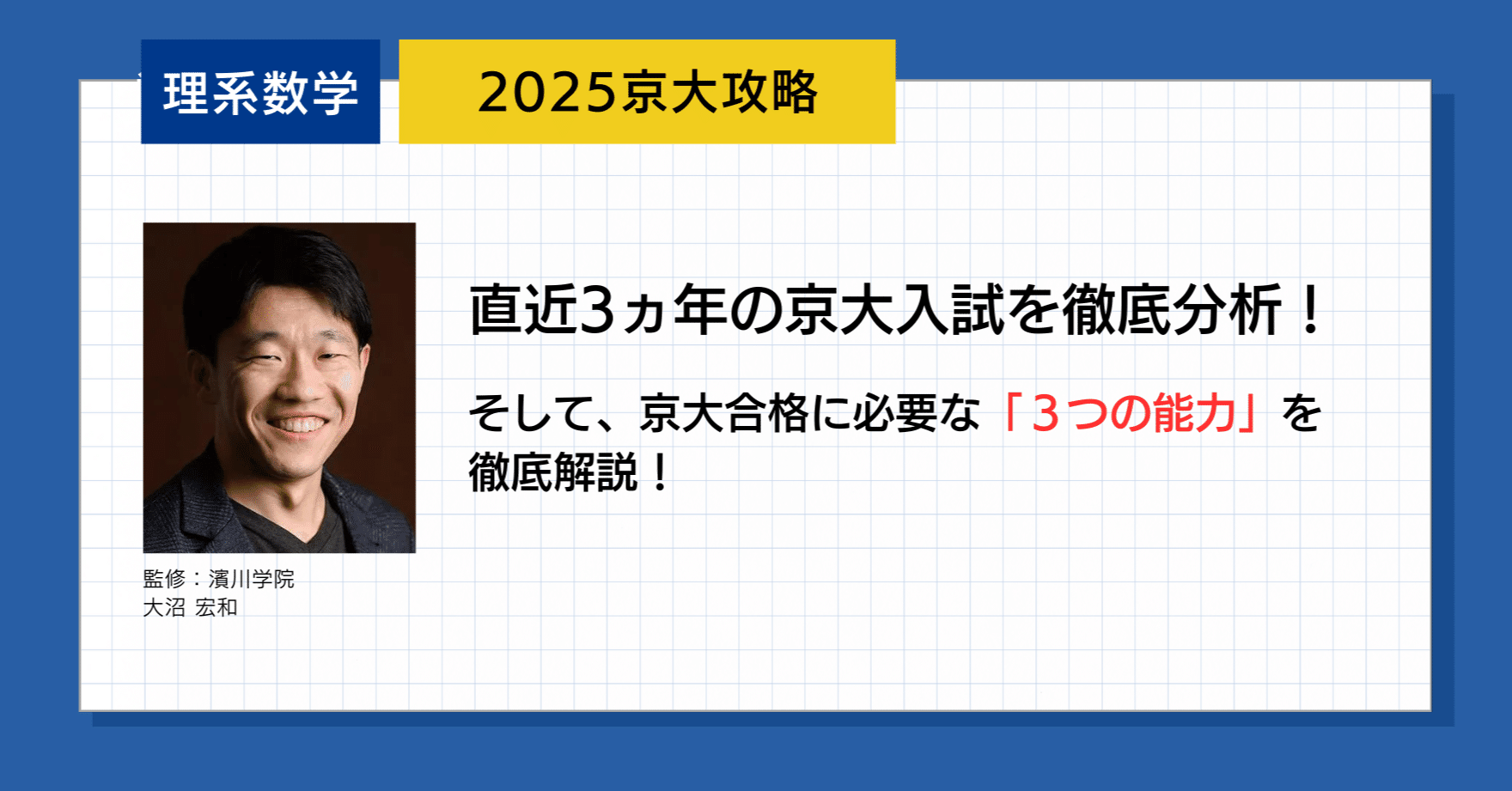 理系数学

2025京大攻略

直近3ヵ年の京大入試を徹底分析！

そして、京大合格に必要な「３つの能力」を徹底解説！

監修：濱川学院
大沼 宏和